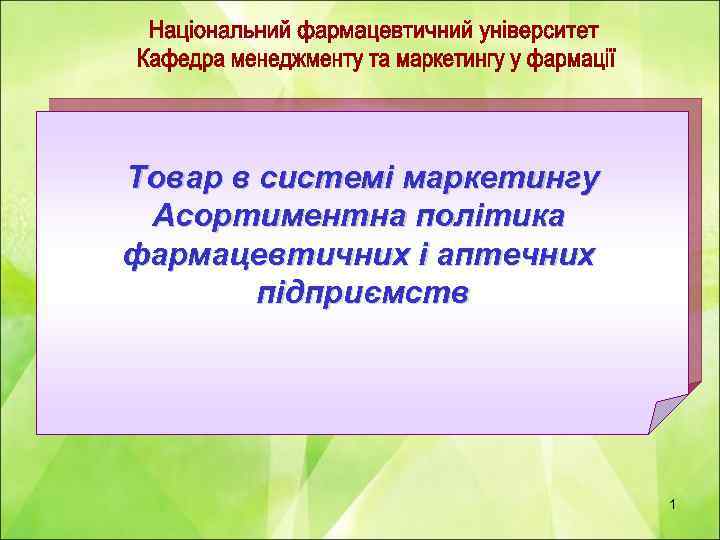 Національний фармацевтичний університет
Кафедра менеджменту та маркетингу у фармації

Товар в системі маркетингу
Асортиментна політика фармацевтичних і аптечних підприємств

1